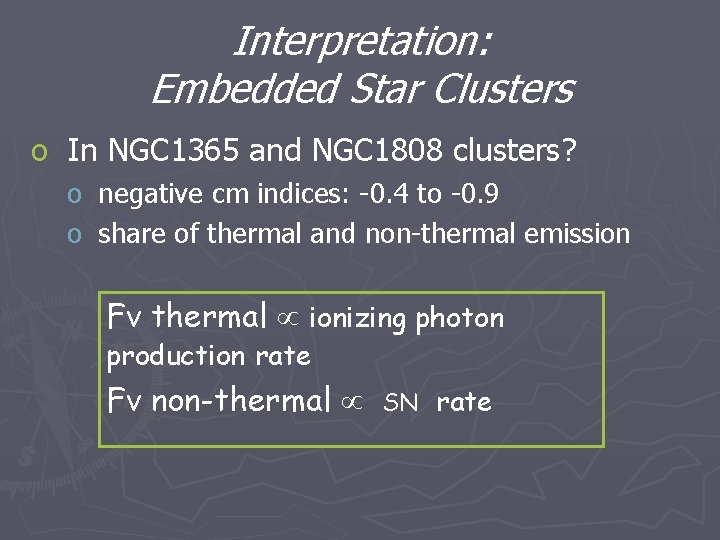 Interpretation:
Embedded Star Clusters

o In NGC1365 and NGC1808 clusters?
o negative cm indices: -0.4 to -0.9
o share of thermal and non-thermal emission

Fv thermal $\propto$ ionizing photon production rate
Fv non-thermal $\propto$ SN rate